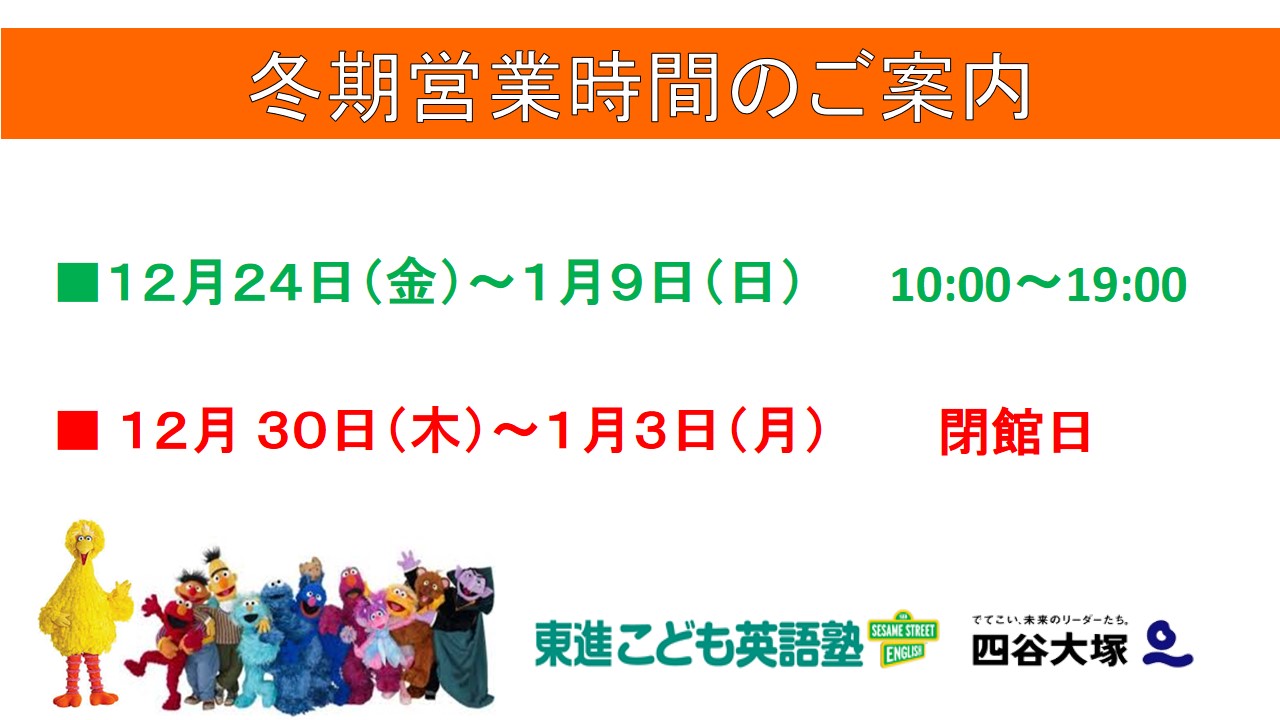 冬期営業時間のご案内

■12月24日（金）～1月9日（日）　10:00～19:00

■ 12月 30日（木）～1月3日（月）　閉館日

東進こども英語塾 SESAME STREET ENGLISH

でてこい、未来のリーダーたち。
四谷大塚